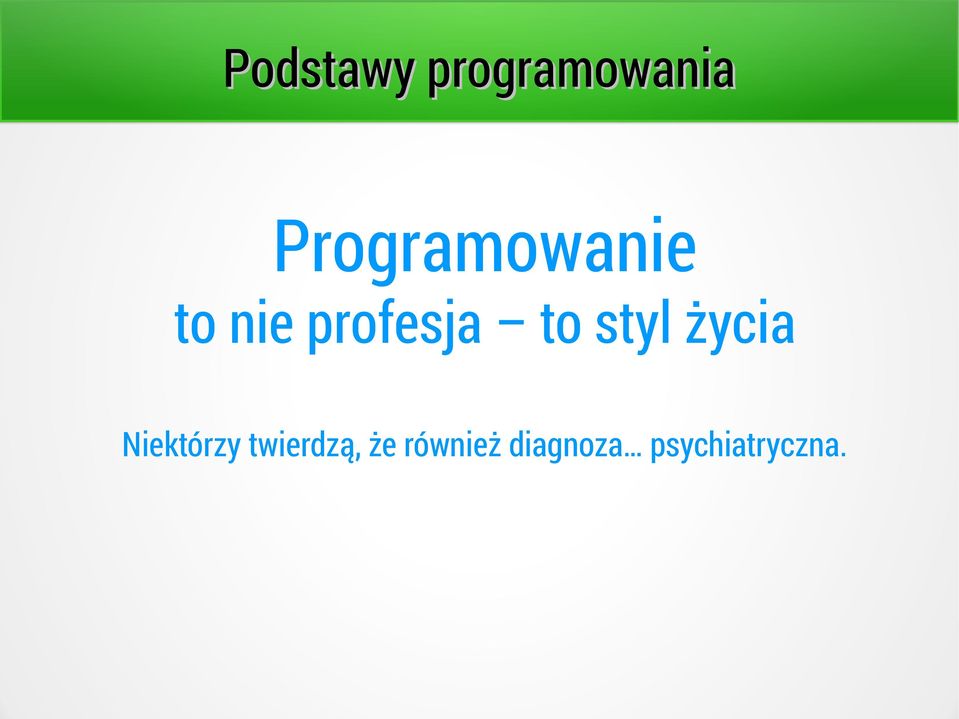 Podstawy programowania

Programowanie
to nie profesja – to styl życia

Niektórzy twierdzą, że również diagnoza... psychiatryczna.